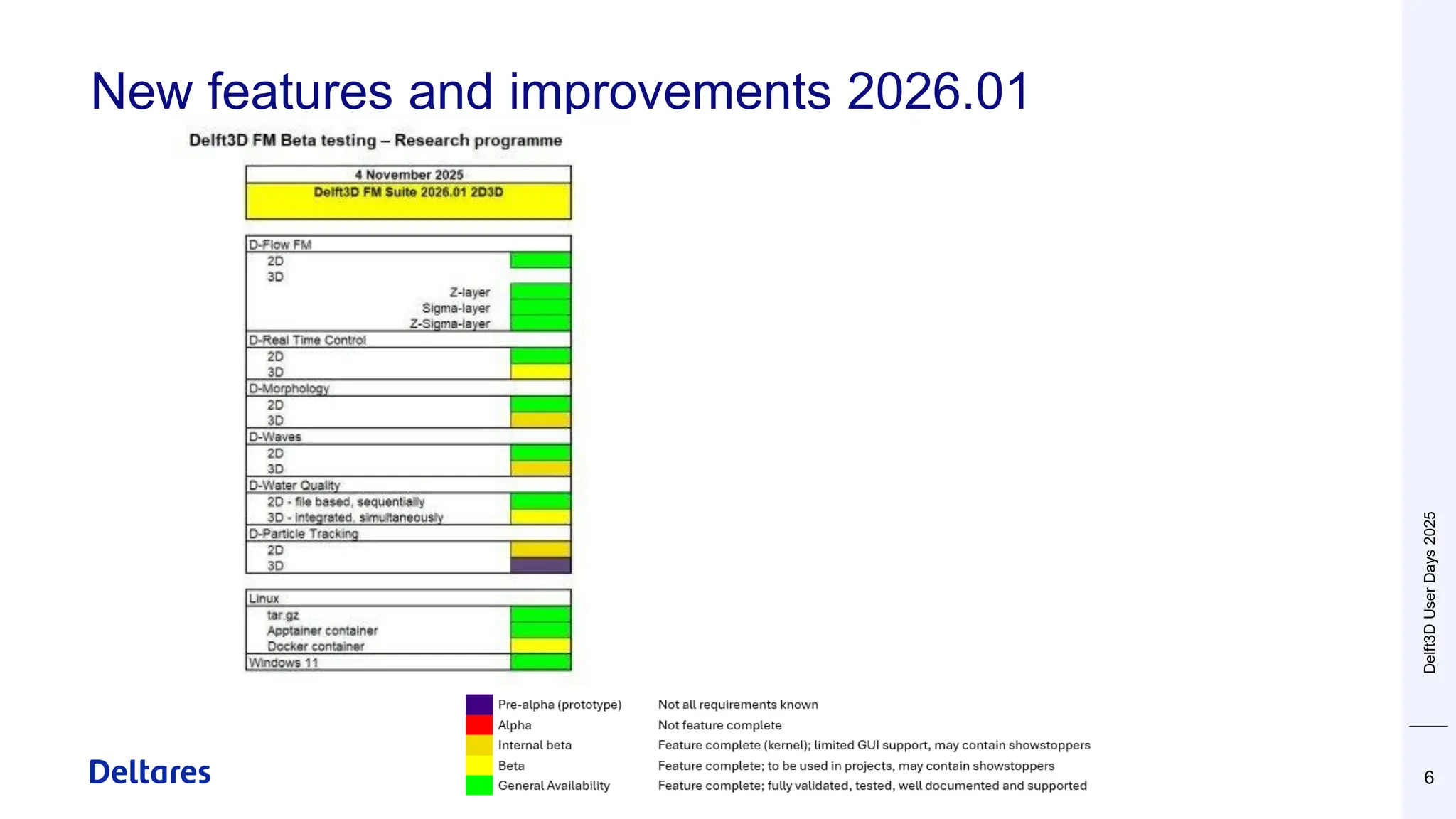 New features and improvements 2026.01

Delft3D FM Beta testing – Research programme

4 November 2025
Delft3D FM Suite 2026.01 2D3D

D-Flow FM
2D
3D
Z-layer
Sigma-layer
Z-Sigma-layer
D-Real Time Control
2D
3D
D-Morphology
2D
3D
D-Waves
2D
3D
D-Water Quality
2D - file based, sequentially
3D - integrated, simultaneously
D-Particle Tracking
2D
3D

Linux
tar.gz
Apptainer container
Docker container
Windows 11

| | |
|---|---|
| Pre-alpha (prototype) | Not all requirements known |
| Alpha | Not feature complete |
| Internal beta | Feature complete (kernel); limited GUI support, may contain showstoppers |
| Beta | Feature complete; to be used in projects, may contain showstoppers |
| General Availability | Feature complete; fully validated, tested, well documented and supported |

Deltares

Delft3D User Days 2025

6